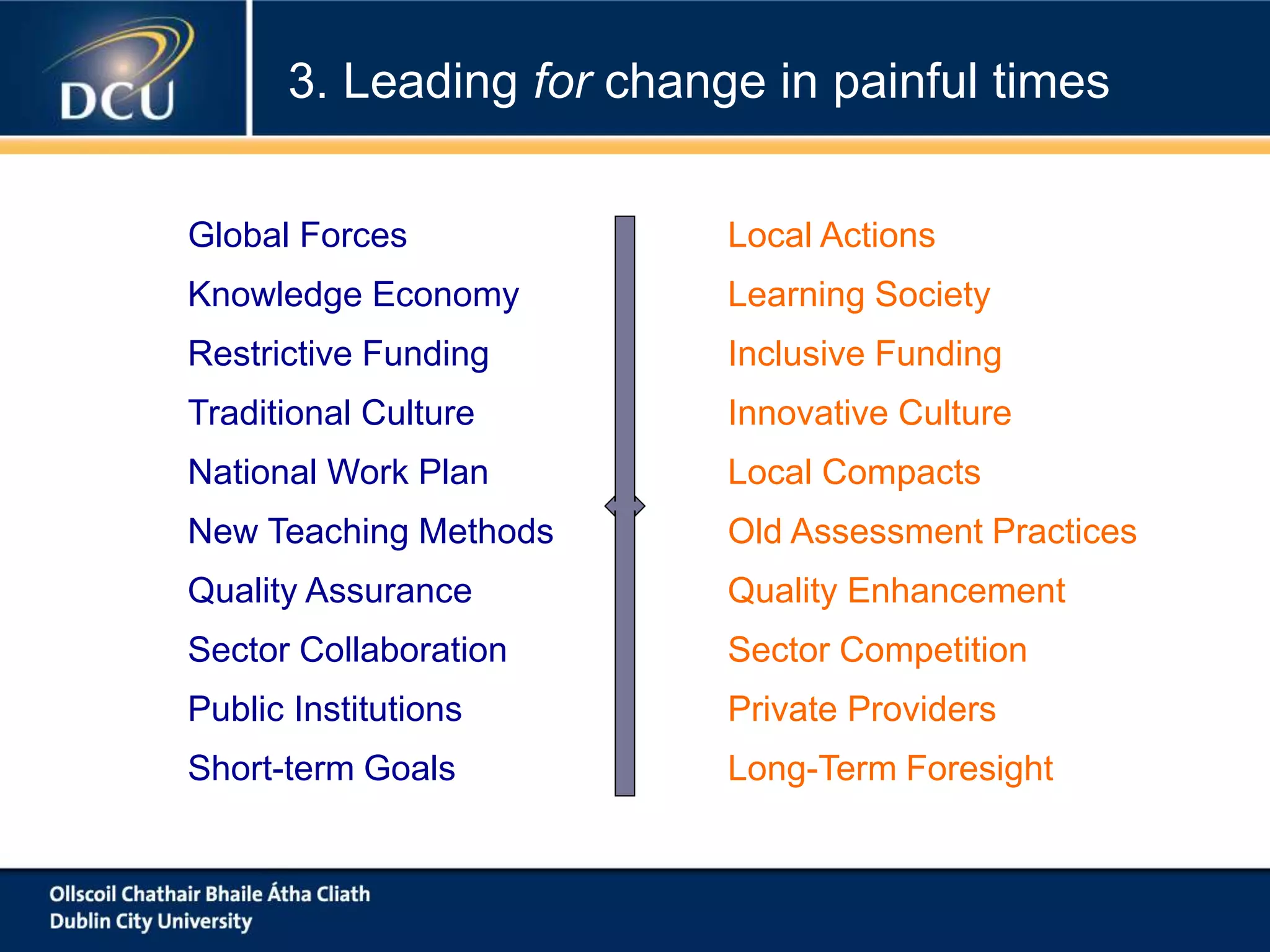 DCU

3. Leading for change in painful times

Global Forces
Knowledge Economy
Restrictive Funding
Traditional Culture
National Work Plan
New Teaching Methods
Quality Assurance
Sector Collaboration
Public Institutions
Short-term Goals

Local Actions
Learning Society
Inclusive Funding
Innovative Culture
Local Compacts
Old Assessment Practices
Quality Enhancement
Sector Competition
Private Providers
Long-Term Foresight

Ollscoil Chathair Bhaile Átha Cliath
Dublin City University